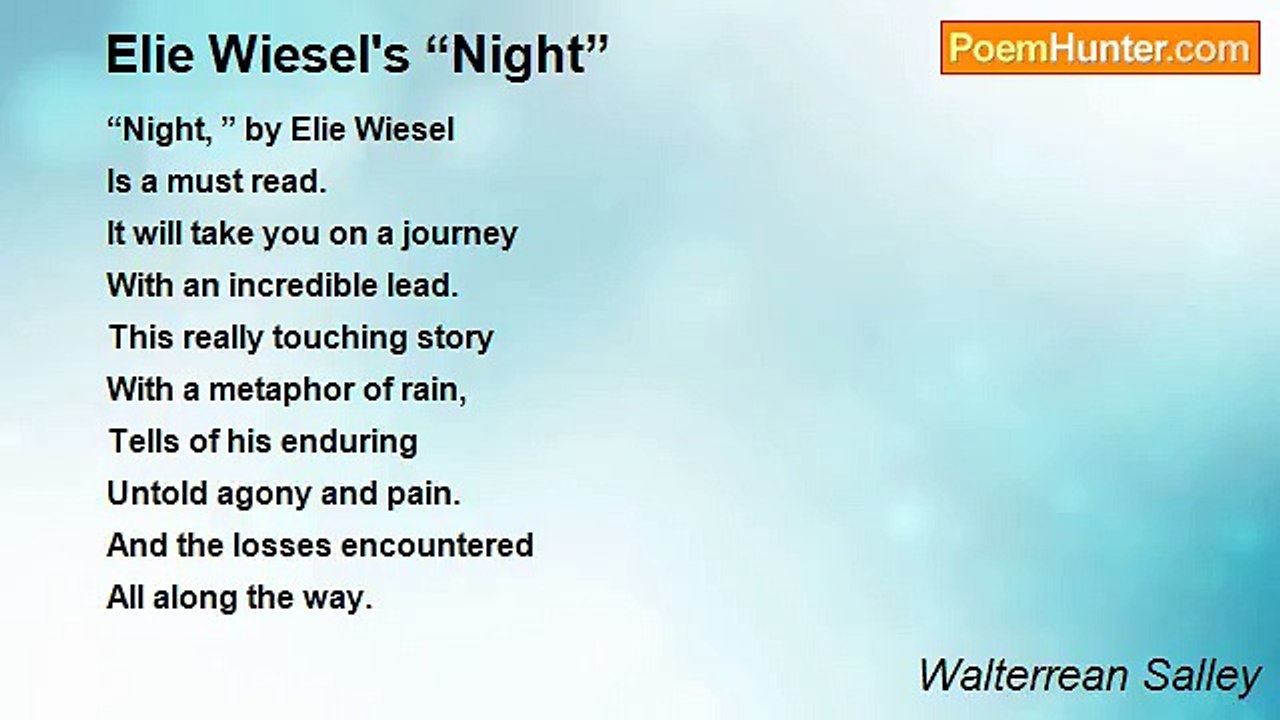 Elie Wiesel's “Night”

PoemHunter.com

“Night, ” by Elie Wiesel
Is a must read.
It will take you on a journey
With an incredible lead.
This really touching story
With a metaphor of rain,
Tells of his enduring
Untold agony and pain.
And the losses encountered
All along the way.

Walterrean Salley